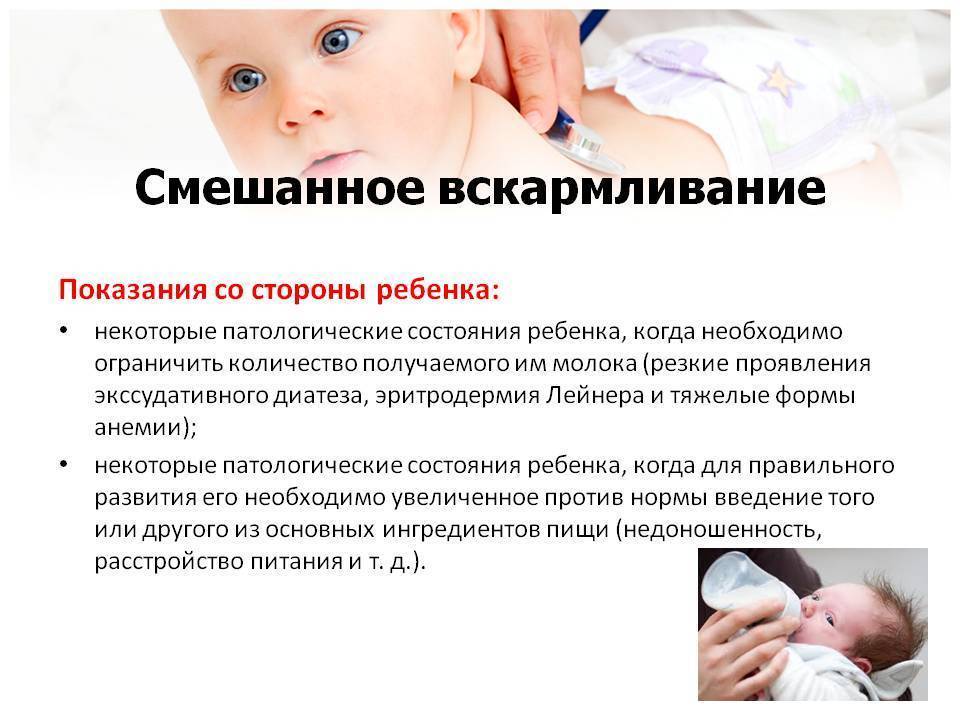 Смешанное вскармливание

Показания со стороны ребенка:

• некоторые патологические состояния ребенка, когда необходимо ограничить количество получаемого им молока (резкие проявления экссудативного диатеза, эритродермия Лейнера и тяжелые формы анемии);

• некоторые патологические состояния ребенка, когда для правильного развития его необходимо увеличенное против нормы введение того или другого из основных ингредиентов пищи (недоношенность, расстройство питания и т. д.).